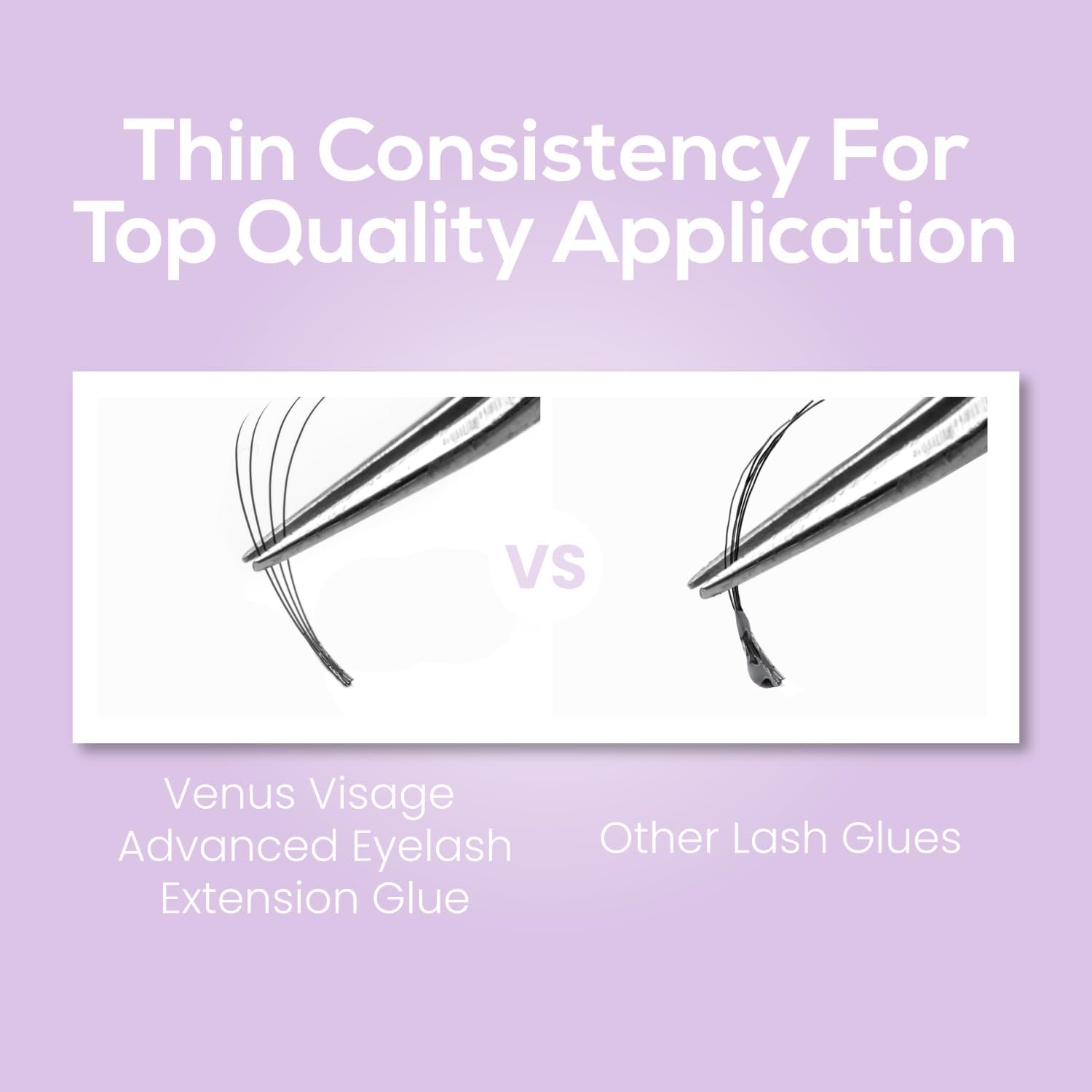 Thin Consistency For Top Quality Application

VS

Venus Visage Advanced Eyelash Extension Glue

Other Lash Glues